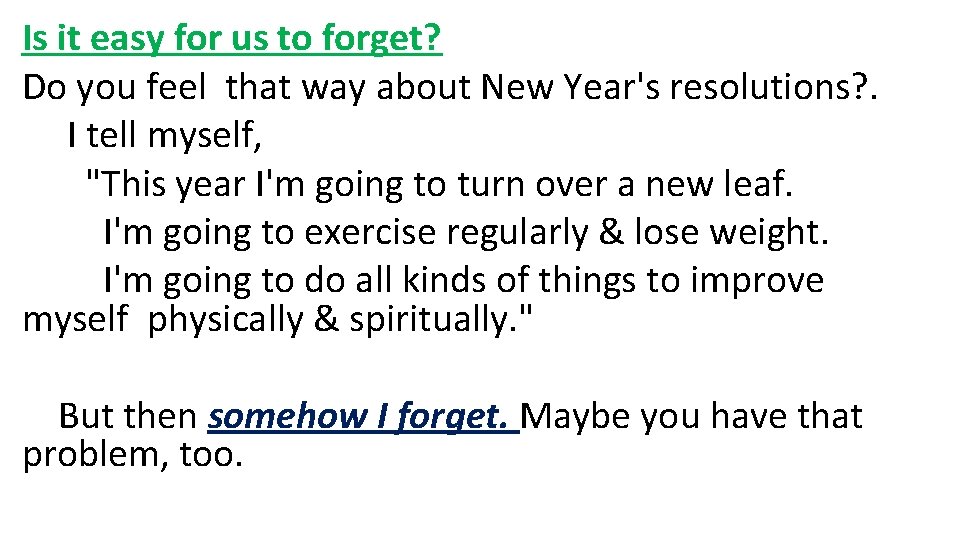 Is it easy for us to forget?
Do you feel that way about New Year's resolutions?.
I tell myself,
"This year I'm going to turn over a new leaf.
I'm going to exercise regularly & lose weight.
I'm going to do all kinds of things to improve myself physically & spiritually."

But then somehow I forget. Maybe you have that problem, too.